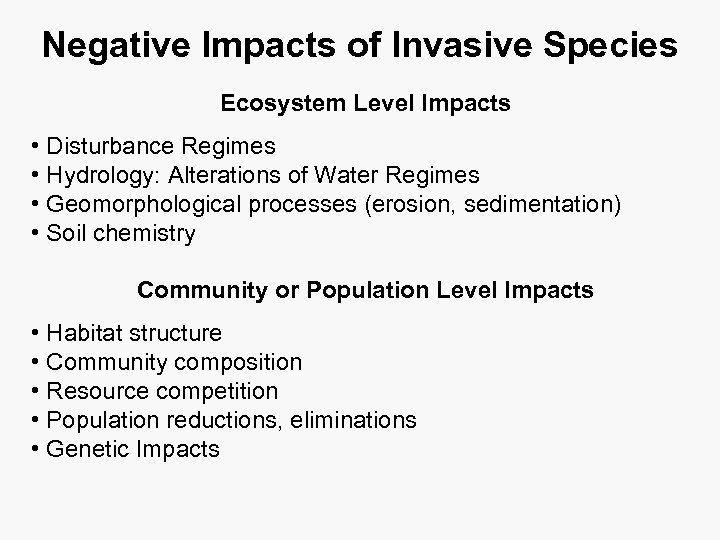 Negative Impacts of Invasive Species

Ecosystem Level Impacts

• Disturbance Regimes
• Hydrology: Alterations of Water Regimes
• Geomorphological processes (erosion, sedimentation)
• Soil chemistry

Community or Population Level Impacts

• Habitat structure
• Community composition
• Resource competition
• Population reductions, eliminations
• Genetic Impacts